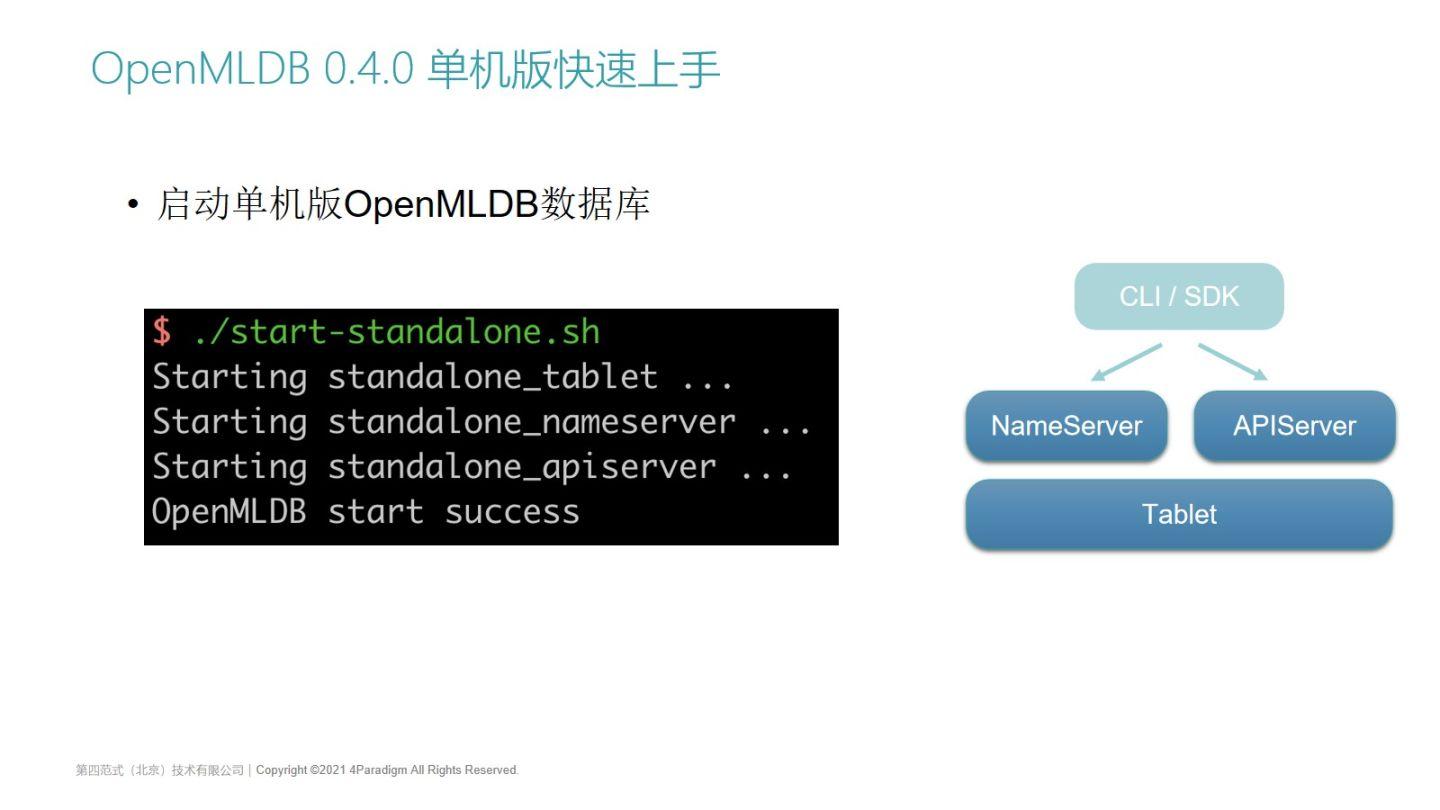 OpenMLDB 0.4.0 单机版快速上手

• 启动单机版OpenMLDB数据库

$ ./start-standalone.sh
Starting standalone_tablet ...
Starting standalone_nameserver ...
Starting standalone_apiserver ...
OpenMLDB start success

CLI / SDK

NameServer

APIServer

Tablet

第四范式（北京）技术有限公司 | Copyright ©2021 4Paradigm All Rights Reserved.